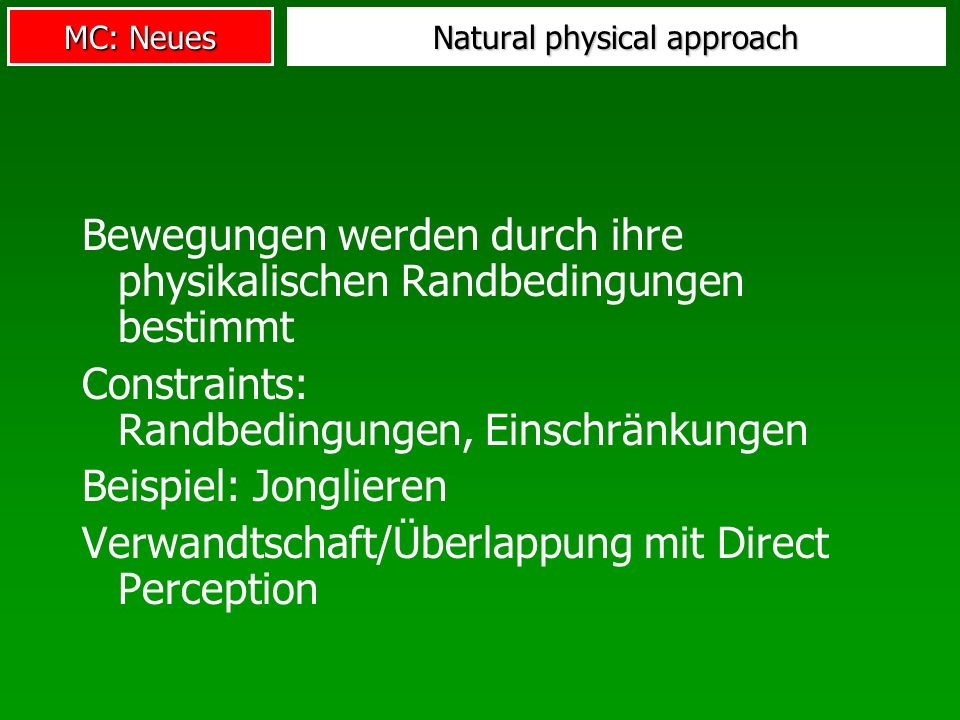 MC: Neues

Natural physical approach

Bewegungen werden durch ihre physikalischen Randbedingungen bestimmt

Constraints: Randbedingungen, Einschränkungen

Beispiel: Jonglieren

Verwandtschaft/Überlappung mit Direct Perception